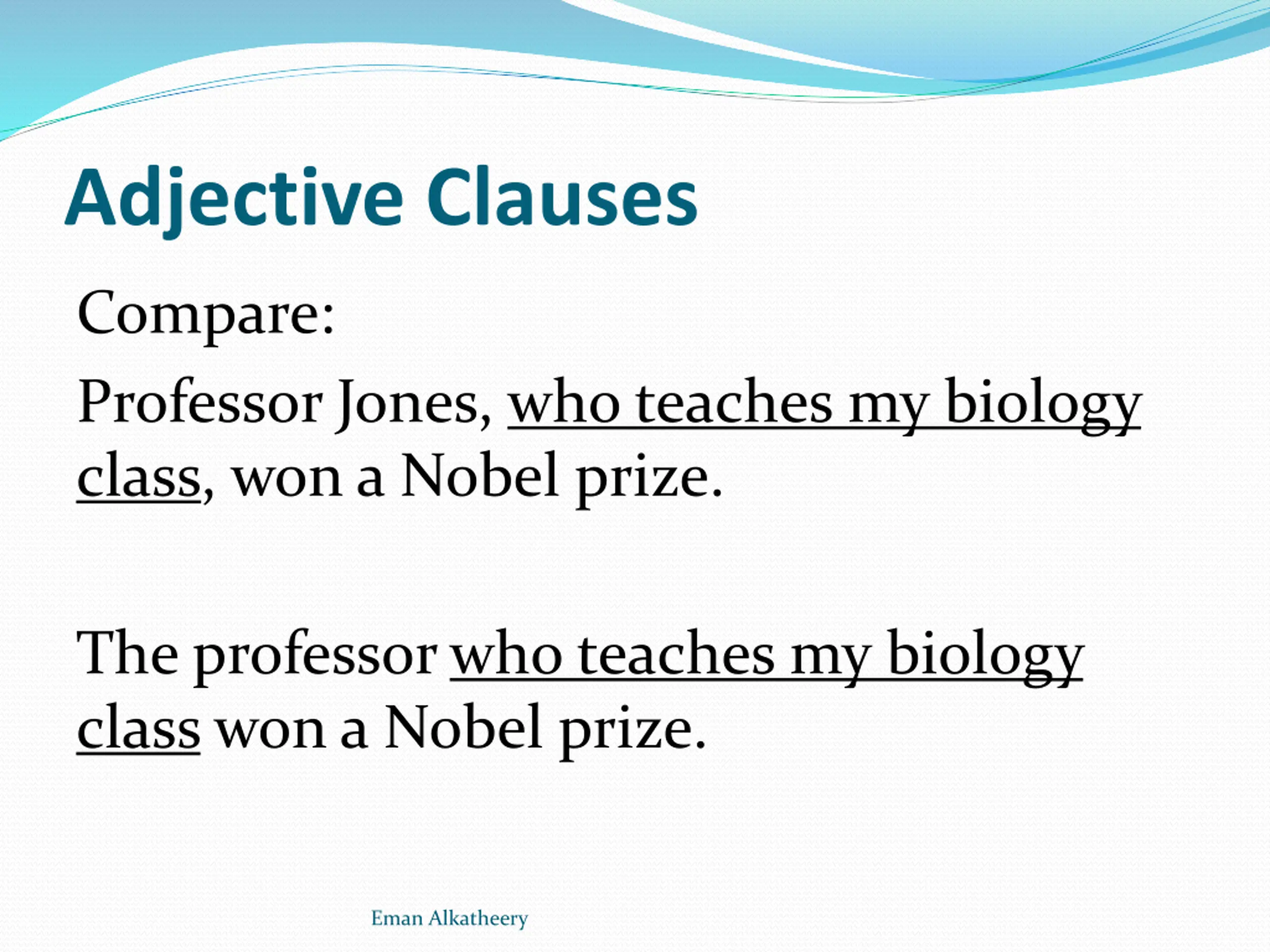 Adjective Clauses

Compare:

Professor Jones, who teaches my biology class, won a Nobel prize.

The professor who teaches my biology class won a Nobel prize.

Eman Alkatheery